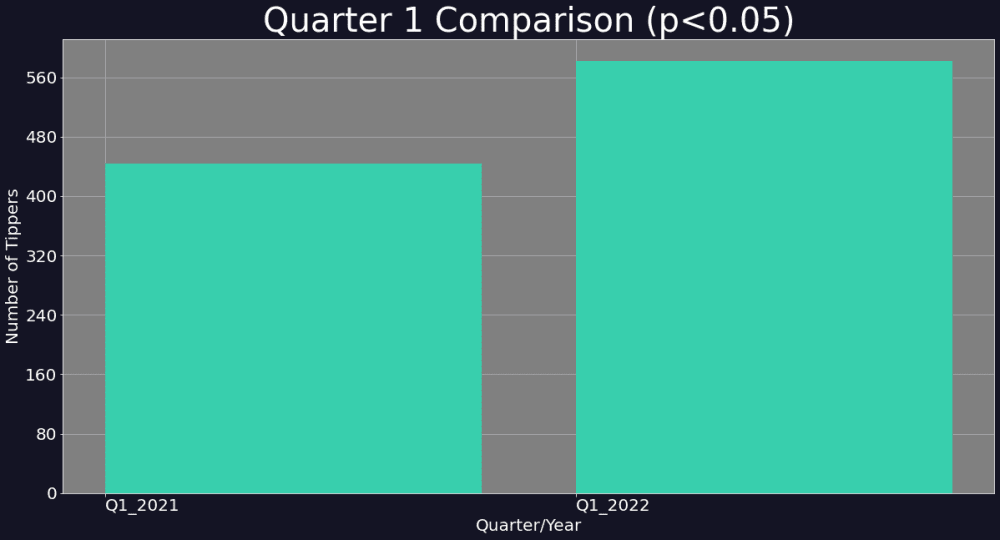 Quarter 1 Comparison (p<0.05)

Number of Tippers

560
480
400
320
240
160
80
0

Q1_2021
Q1_2022

Quarter/Year